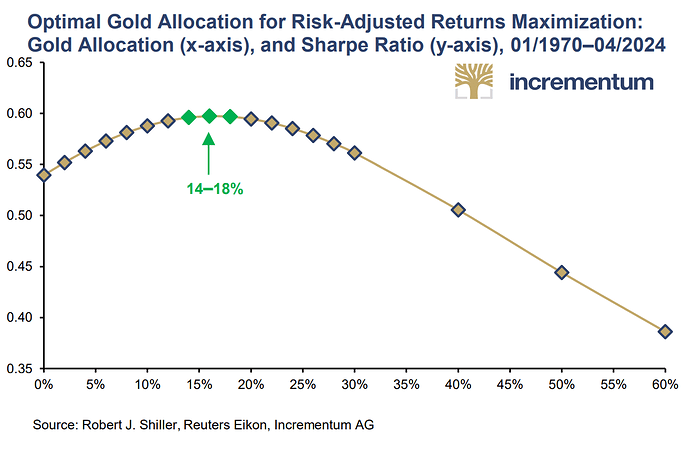 Optimal Gold Allocation for Risk-Adjusted Returns Maximization: Gold Allocation (x-axis), and Sharpe Ratio (y-axis), 01/1970–04/2024

incrementum

0.65
0.60
0.55
0.50
0.45
0.40
0.35

14–18%

0%
5%
10%
15%
20%
25%
30%
35%
40%
45%
50%
55%
60%

Source: Robert J. Shiller, Reuters Eikon, Incrementum AG